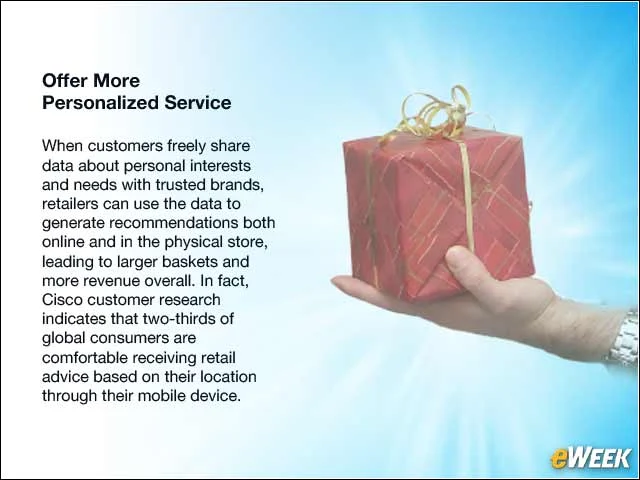 Offer More Personalized Service

When customers freely share data about personal interests and needs with trusted brands, retailers can use the data to generate recommendations both online and in the physical store, leading to larger baskets and more revenue overall. In fact, Cisco customer research indicates that two-thirds of global consumers are comfortable receiving retail advice based on their location through their mobile device.

eWEEK